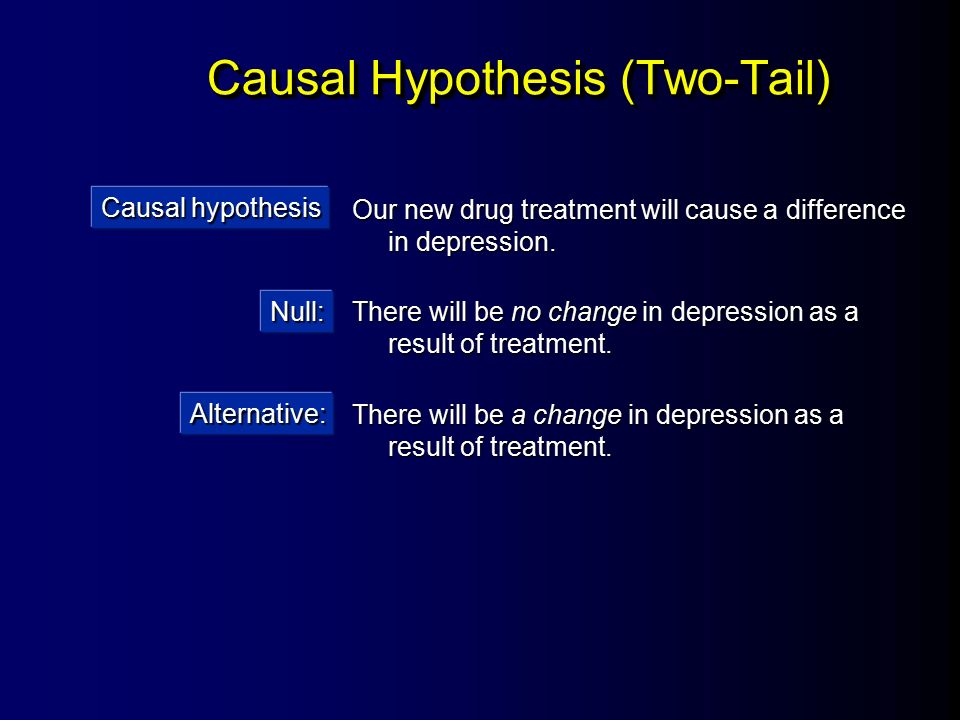 Causal Hypothesis (Two-Tail)

Causal hypothesis

Our new drug treatment will cause a difference in depression.

Null:

There will be no change in depression as a result of treatment.

Alternative:

There will be a change in depression as a result of treatment.